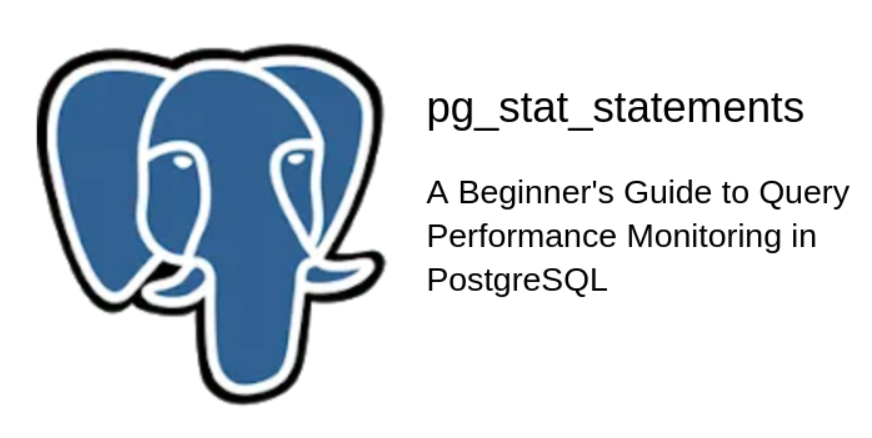 pg_stat_statements

A Beginner's Guide to Query Performance Monitoring in PostgreSQL